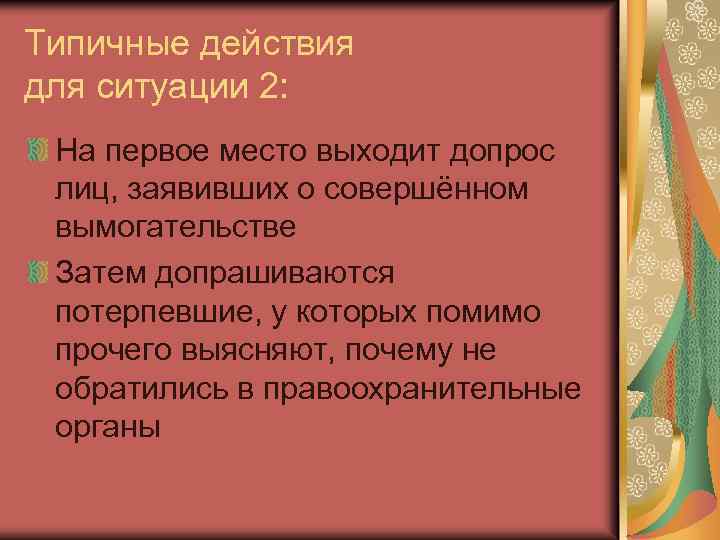 Типичные действия для ситуации 2:

На первое место выходит допрос лиц, заявивших о совершённом вымогательстве

Затем допрашиваются потерпевшие, у которых помимо прочего выясняют, почему не обратились в правоохранительные органы